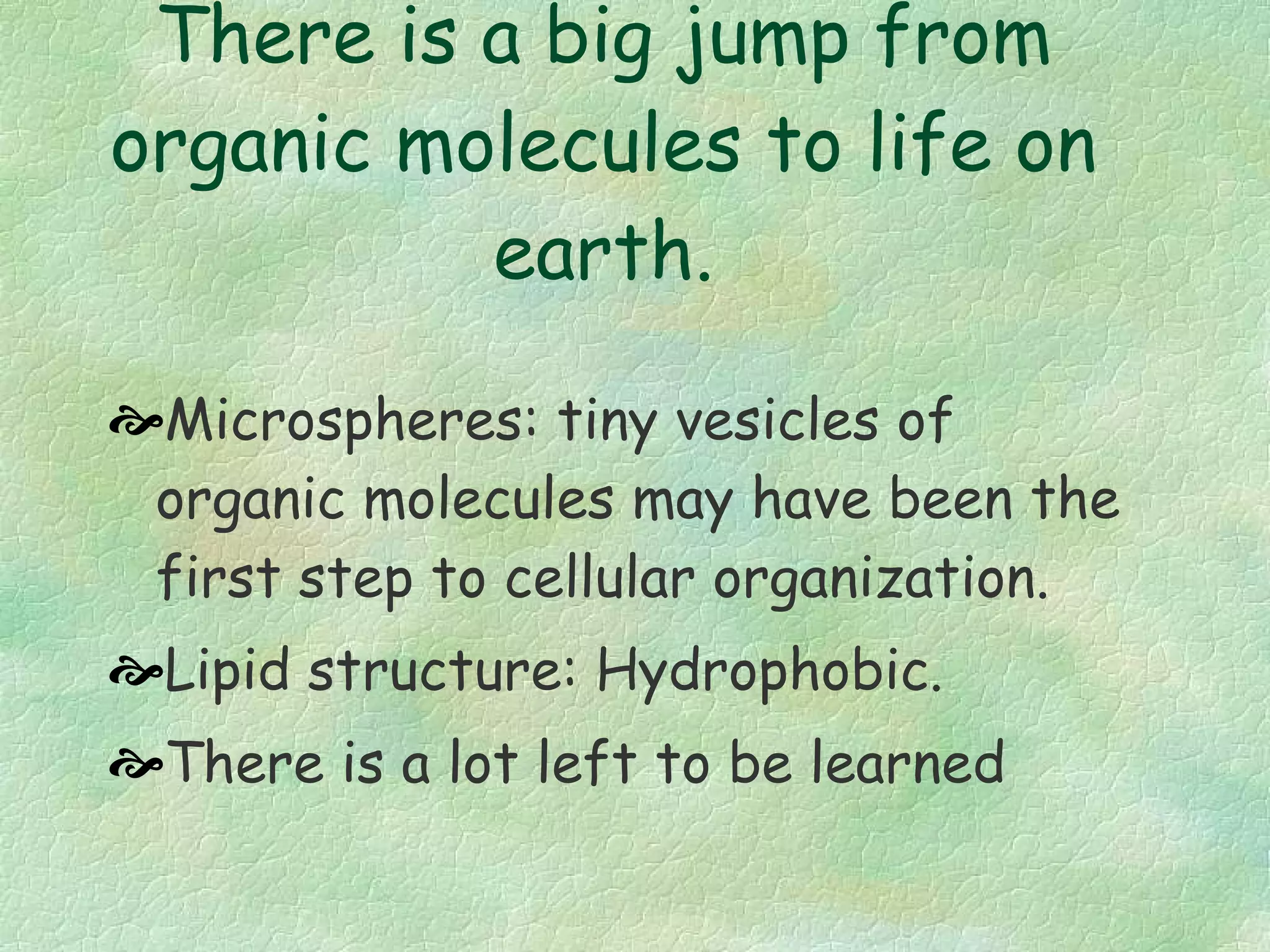 There is a big jump from organic molecules to life on earth.

Microspheres: tiny vesicles of organic molecules may have been the first step to cellular organization.

Lipid structure: Hydrophobic.

There is a lot left to be learned